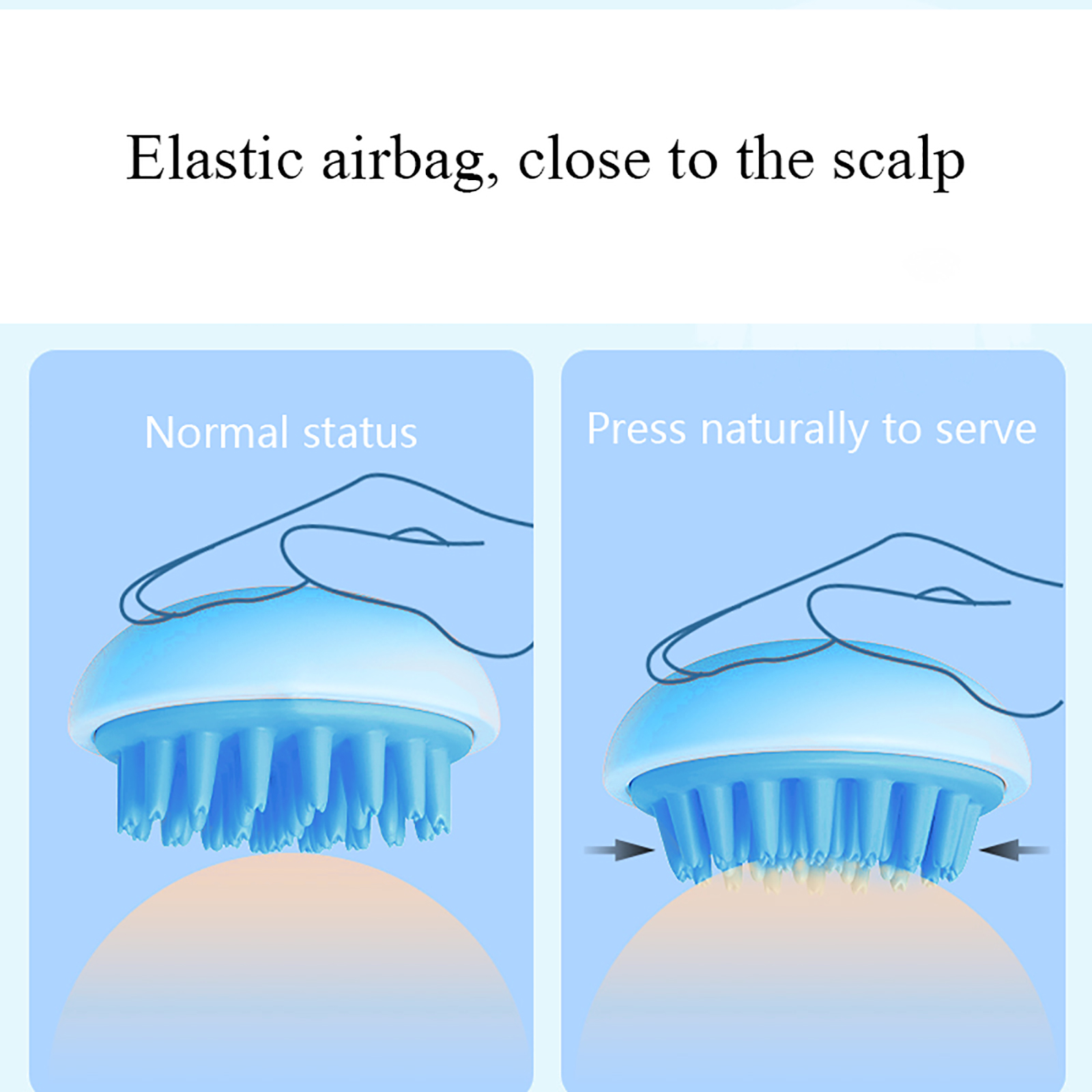 Elastic airbag, close to the scalp

Normal status

Press naturally to serve